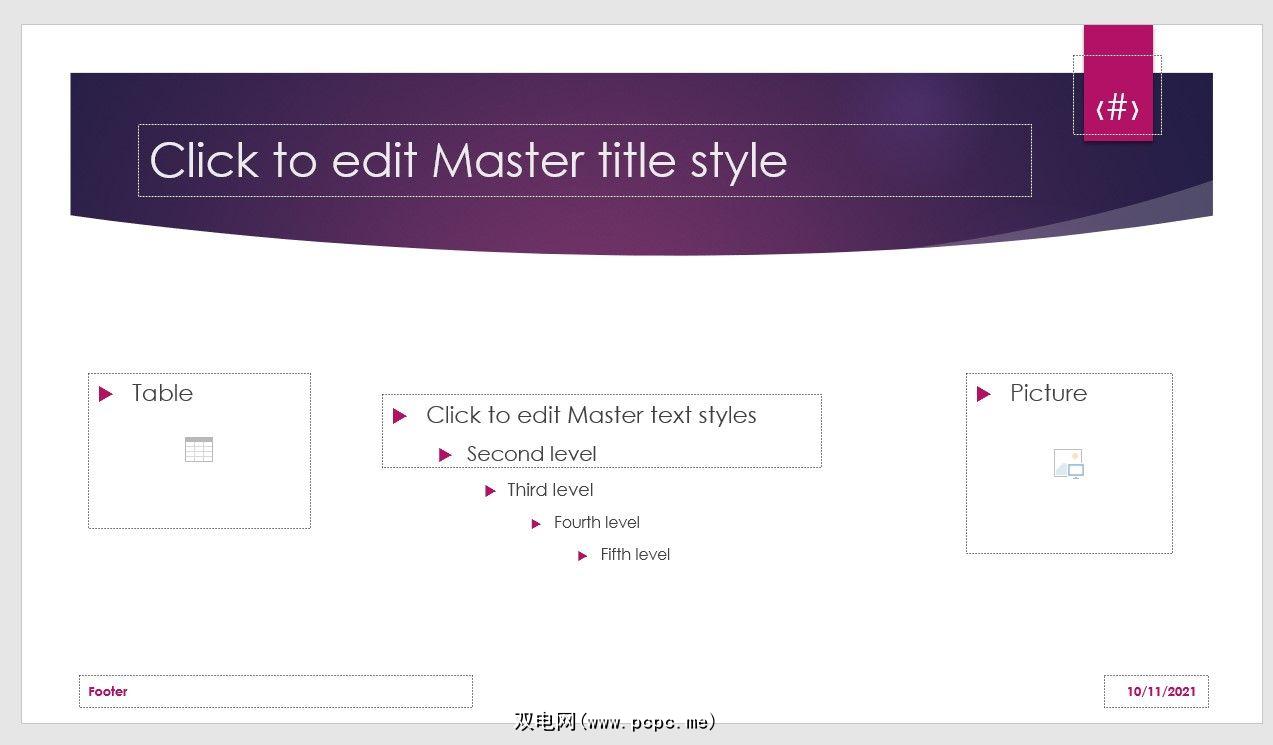 ‹#›

Click to edit Master title style

Table

Click to edit Master text styles
Second level
Third level
Fourth level
Fifth level

Picture

Footer

10/11/2021

双电网(www.pcpc.me)